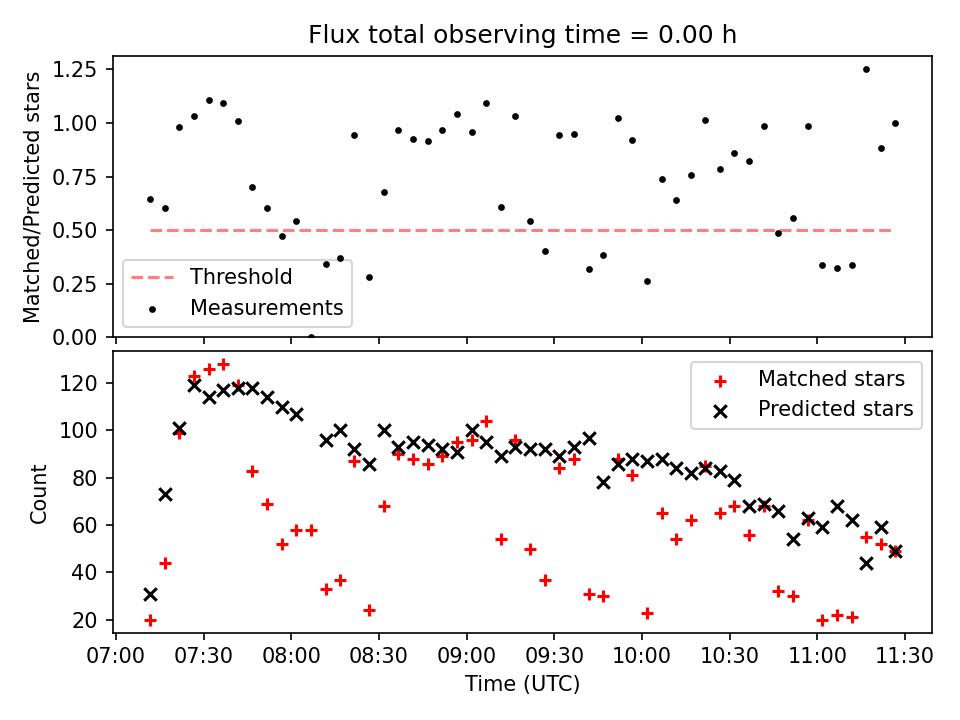 Flux total observing time = 0.00 h

Matched/Predicted stars

1.25
1.00
0.75
0.50
0.25
0.00

Threshold
Measurements

Count

120
100
80
60
40
20

Matched stars
Predicted stars

07:00 07:30 08:00 08:30 09:00 09:30 10:00 10:30 11:00 11:30

Time (UTC)